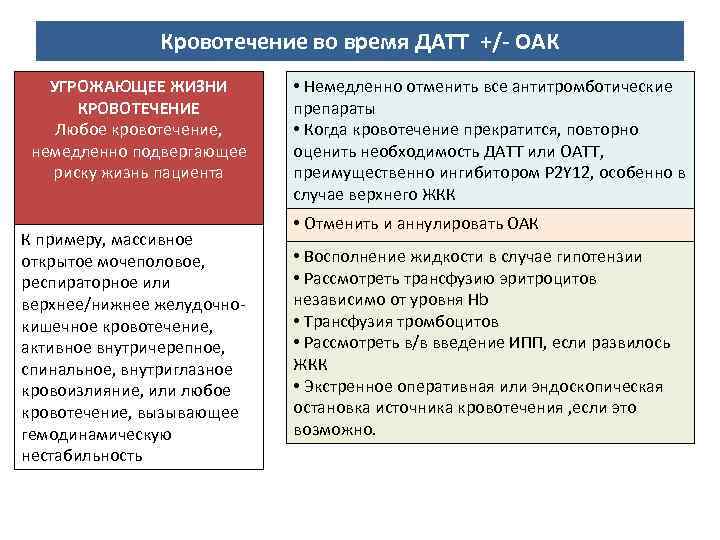 Кровотечение во время ДАТТ +/- ОАК

УГРОЖАЮЩЕЕ ЖИЗНИ КРОВОТЕЧЕНИЕ
Любое кровотечение, немедленно подвергающее риску жизнь пациента

К примеру, массивное открытое мочеполовое, респираторное или верхнее/нижнее желудочно-кишечное кровотечение, активное внутричерепное, спинальное, внутриглазное кровоизлияние, или любое кровотечение, вызывающее гемодинамическую нестабильность

• Немедленно отменить все антитромботические препараты
• Когда кровотечение прекратится, повторно оценить необходимость ДАТТ или ОАТТ, преимущественно ингибитором P2Y12, особенно в случае верхнего ЖКК

• Отменить и аннулировать ОАК

• Восполнение жидкости в случае гипотензии
• Рассмотреть трансфузию эритроцитов независимо от уровня Hb
• Трансфузия тромбоцитов
• Рассмотреть в/в введение ИПП, если развилось ЖКК
• Экстренное оперативная или эндоскопическая остановка источника кровотечения ,если это возможно.